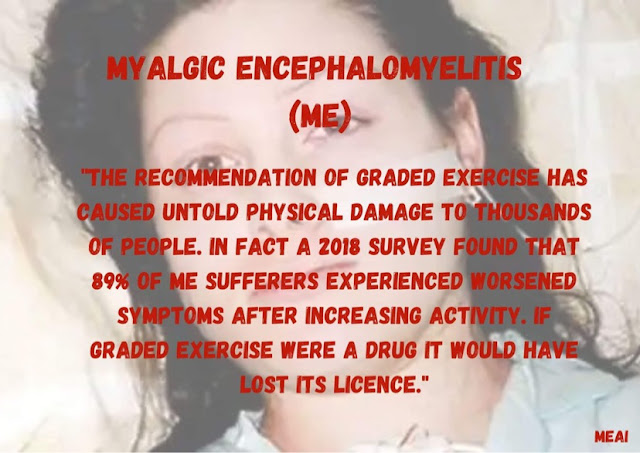 MYALGIC ENCEPHALOMYELITIS (ME)

"THE RECOMMENDATION OF GRADED EXERCISE HAS CAUSED UNTOLD PHYSICAL DAMAGE TO THOUSANDS OF PEOPLE. IN FACT A 2018 SURVEY FOUND THAT 89% OF ME SUFFERERS EXPERIENCED WORSENED SYMPTOMS AFTER INCREASING ACTIVITY. IF GRADED EXERCISE WERE A DRUG IT WOULD HAVE LOST ITS LICENCE."

MEAI